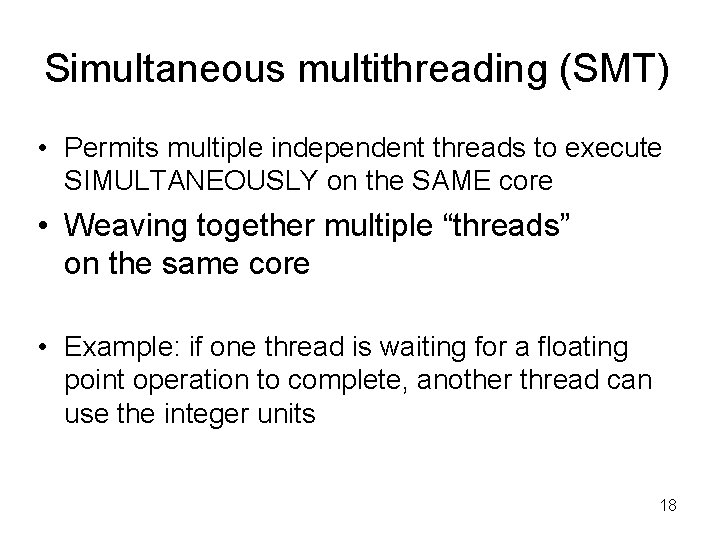 Simultaneous multithreading (SMT)

• Permits multiple independent threads to execute SIMULTANEOUSLY on the SAME core

• Weaving together multiple “threads” on the same core

• Example: if one thread is waiting for a floating point operation to complete, another thread can use the integer units

18